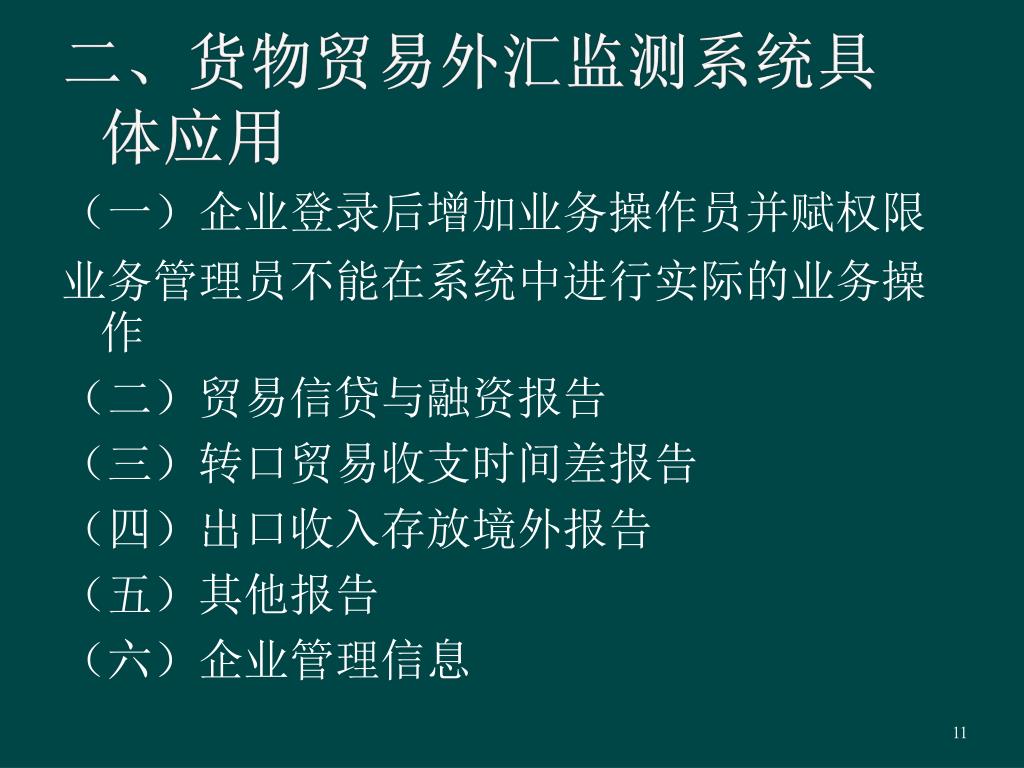 二、货物贸易外汇监测系统具体应用

（一）企业登录后增加业务操作员并赋权限

业务管理员不能在系统中进行实际的业务操作

（二）贸易信贷与融资报告

（三）转口贸易收支时间差报告

（四）出口收入存放境外报告

（五）其他报告

（六）企业管理信息

11